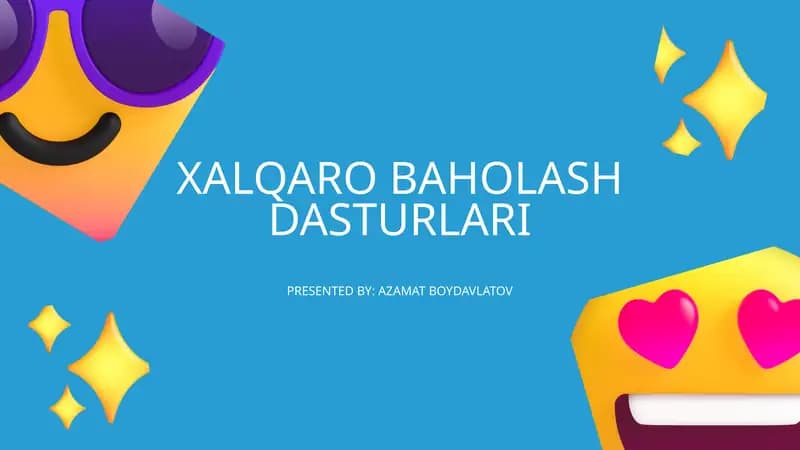 XALQARO BAHOLASH DASTURLARI

PRESENTED BY: AZAMAT BOYDAVLATOV